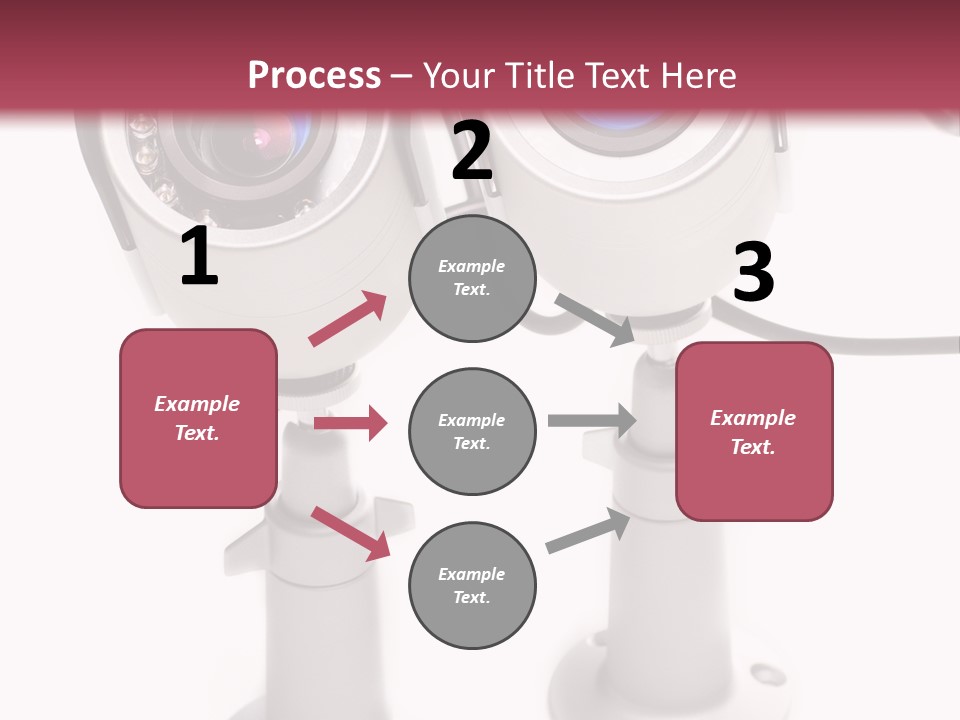 Process – Your Title Text Here

1

Example Text.

2

Example Text.

Example Text.

Example Text.

3

Example Text.